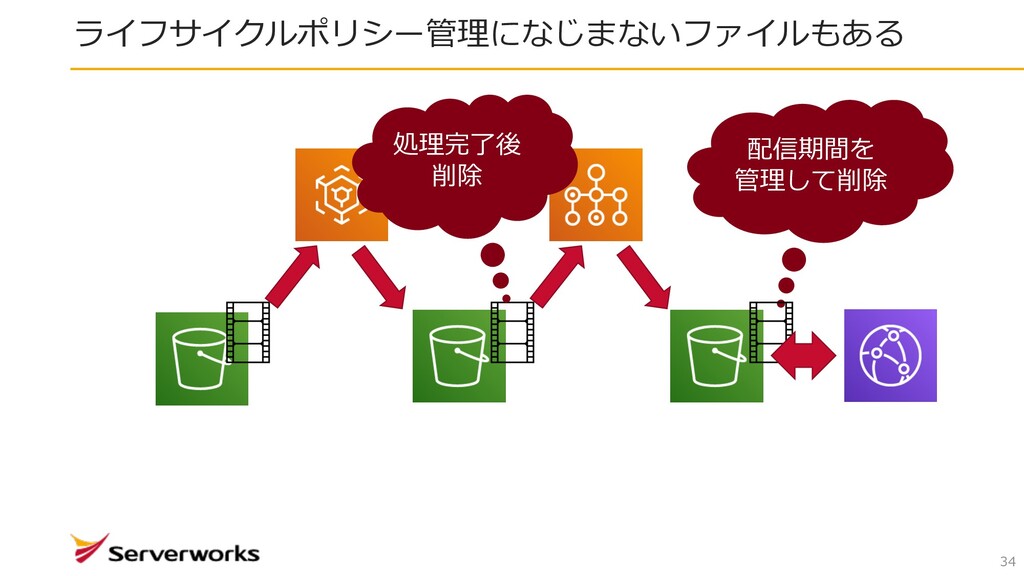 ライフサイクルポリシー管理になじまないファイルもある

処理完了後
削除

配信期間を
管理して削除

Serverworks

34